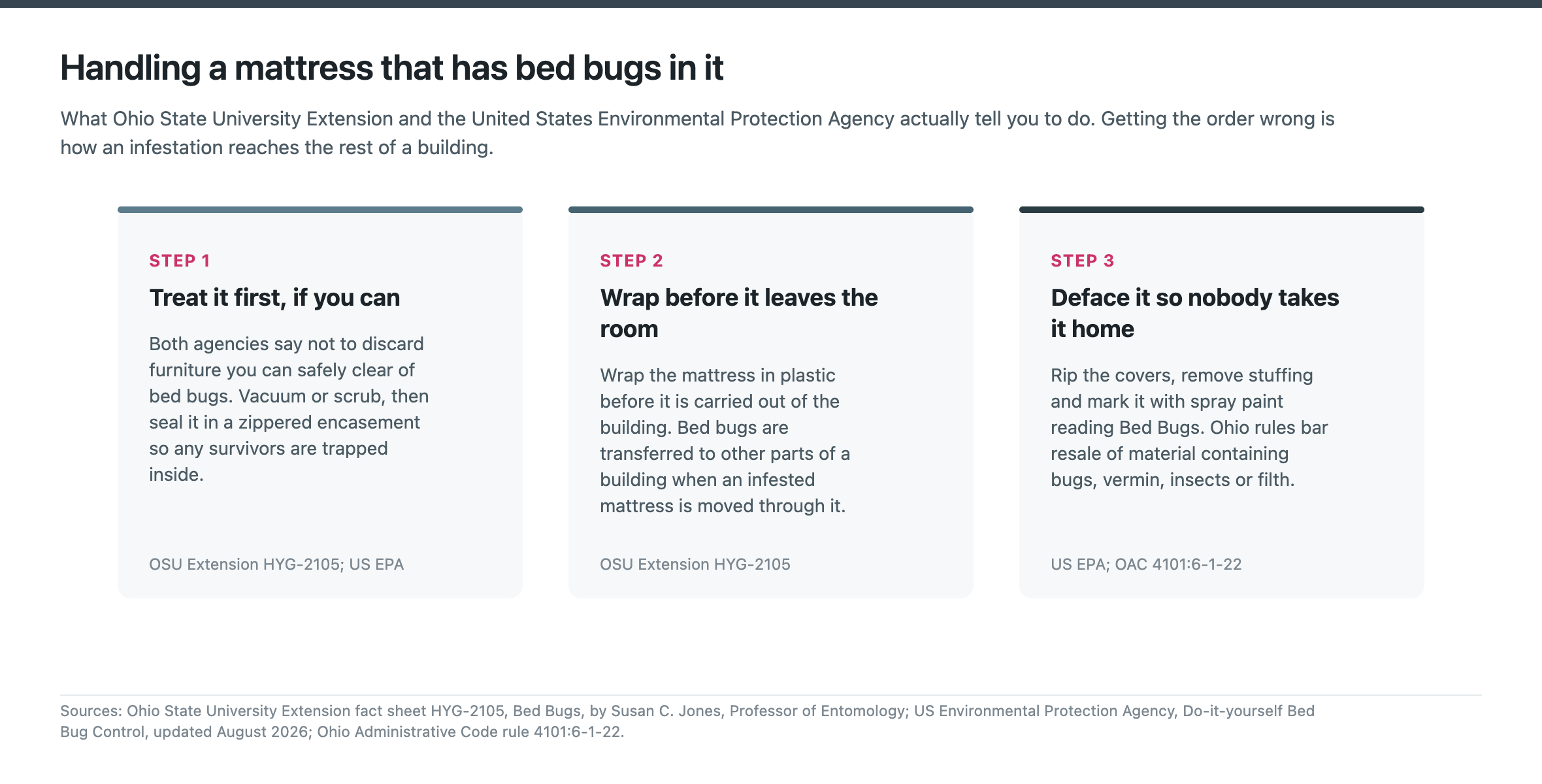 Handling a mattress that has bed bugs in it

What Ohio State University Extension and the United States Environmental Protection Agency actually tell you to do. Getting the order wrong is how an infestation reaches the rest of a building.

STEP 1

Treat it first, if you can

Both agencies say not to discard furniture you can safely clear of bed bugs. Vacuum or scrub, then seal it in a zippered encasement so any survivors are trapped inside.

OSU Extension HYG-2105; US EPA

STEP 2

Wrap before it leaves the room

Wrap the mattress in plastic before it is carried out of the building. Bed bugs are transferred to other parts of a building when an infested mattress is moved through it.

OSU Extension HYG-2105

STEP 3

Deface it so nobody takes it home

Rip the covers, remove stuffing and mark it with spray paint reading Bed Bugs. Ohio rules bar resale of material containing bugs, vermin, insects or filth.

US EPA; OAC 4101:6-1-22

Sources: Ohio State University Extension fact sheet HYG-2105, Bed Bugs, by Susan C. Jones, Professor of Entomology; US Environmental Protection Agency, Do-it-yourself Bed Bug Control, updated August 2026; Ohio Administrative Code rule 4101:6-1-22.